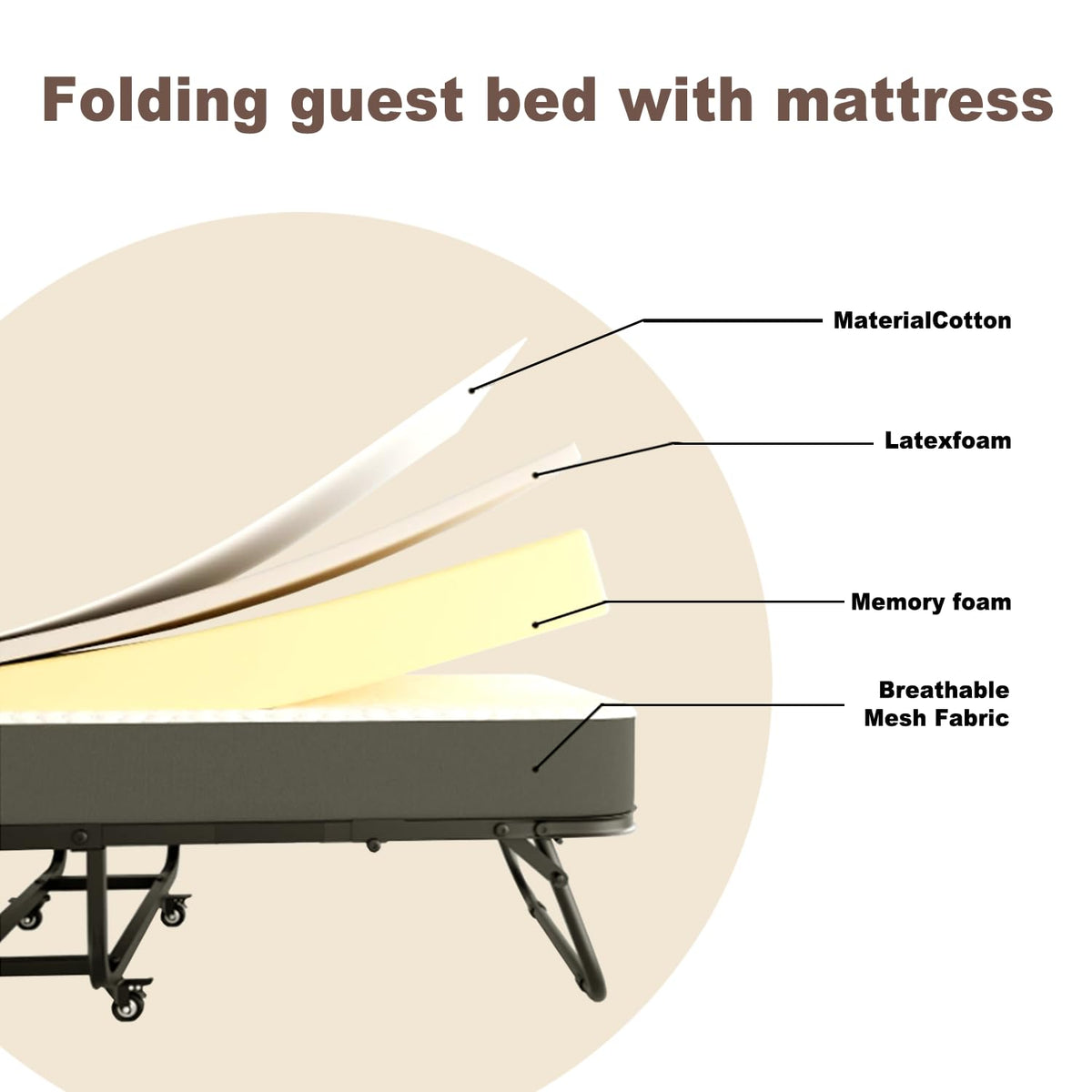 Folding guest bed with mattress

MaterialCotton

Latexfoam

Memory foam

Breathable Mesh Fabric